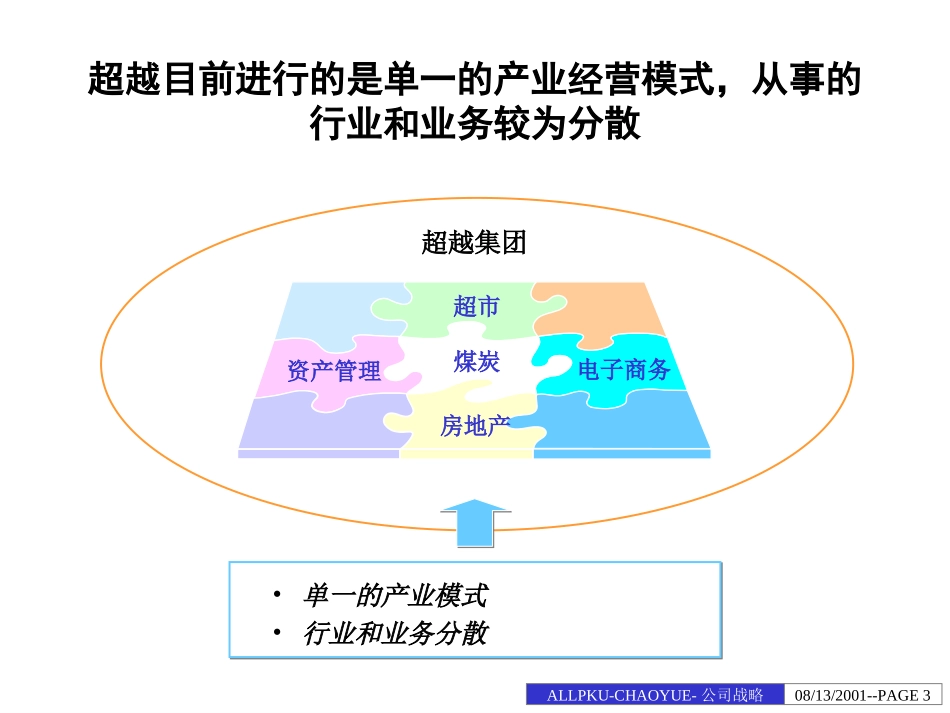 超越目前进行的是单一的产业经营模式，从事的行业和业务较为分散

超越集团

超市

资产管理

煤炭

电子商务

房地产

• 单一的产业模式
• 行业和业务分散

ALLPKU-CHAOYUE- 公司战略 08/13/2001--PAGE 3